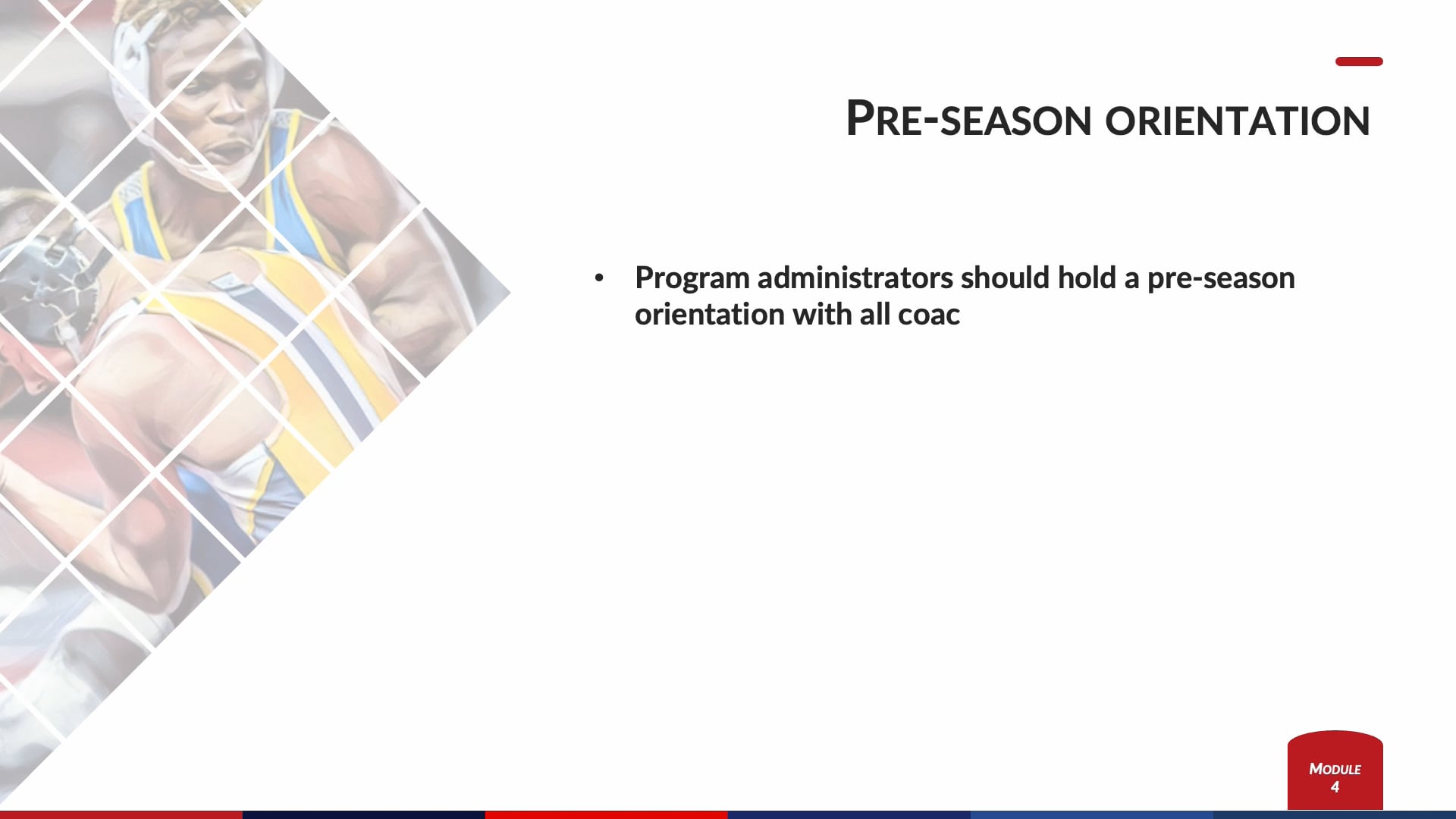 PRE-SEASON ORIENTATION

• Program administrators should hold a pre-season orientation with all coac

MODULE
4